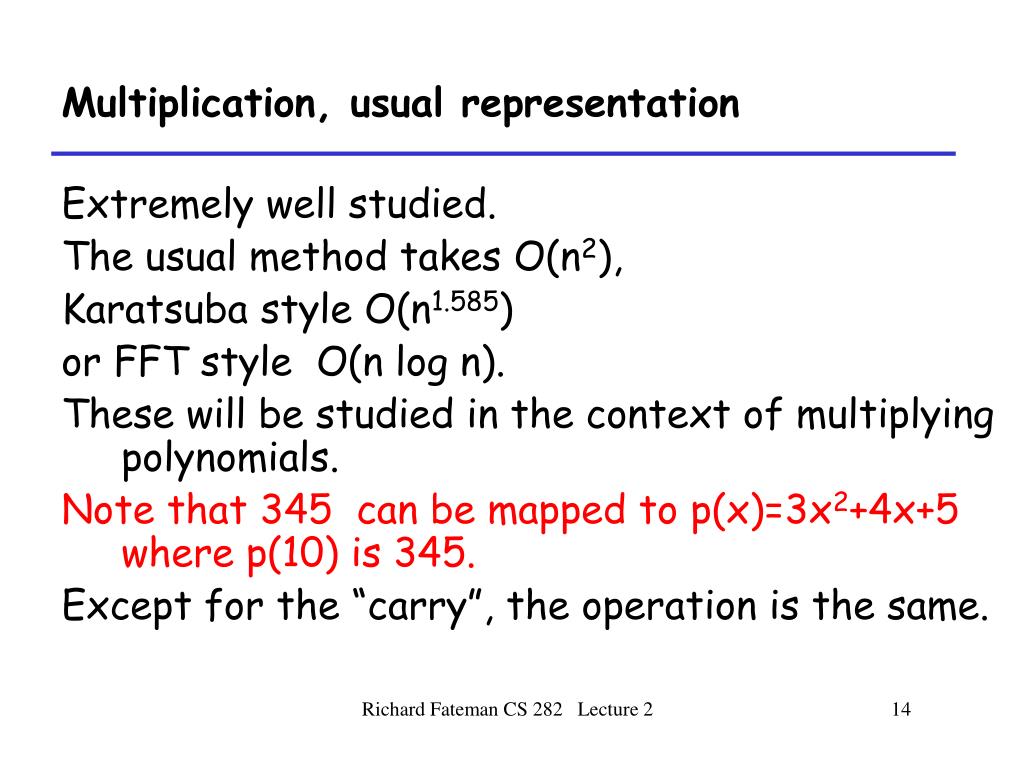 Multiplication, usual representation

Extremely well studied.
The usual method takes $O(n^2)$,
Karatsuba style $O(n^{1.585})$
or FFT style $O(n \log n)$.
These will be studied in the context of multiplying polynomials.
Note that 345 can be mapped to $p(x)=3x^2+4x+5$ where $p(10)$ is 345.
Except for the “carry”, the operation is the same.

Richard Fateman CS 282 Lecture 2

14